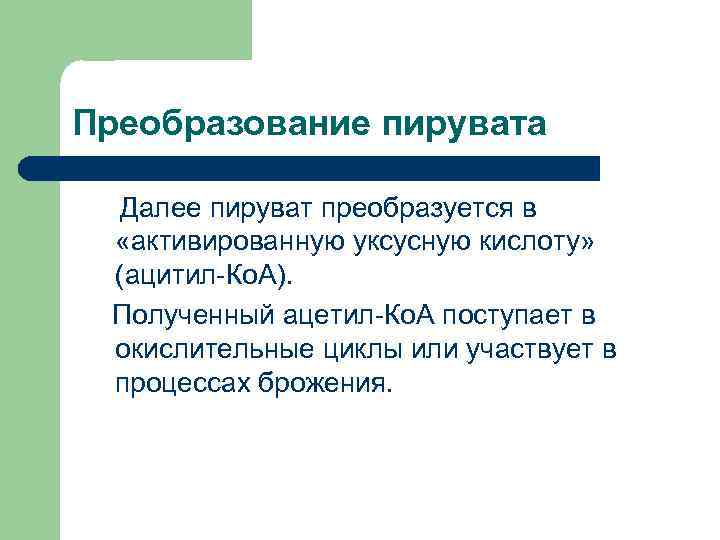 Преобразование пирувата

Далее пируват преобразуется в «активированную уксусную кислоту» (ацитил-КоА).

Полученный ацетил-КоА поступает в окислительные циклы или участвует в процессах брожения.